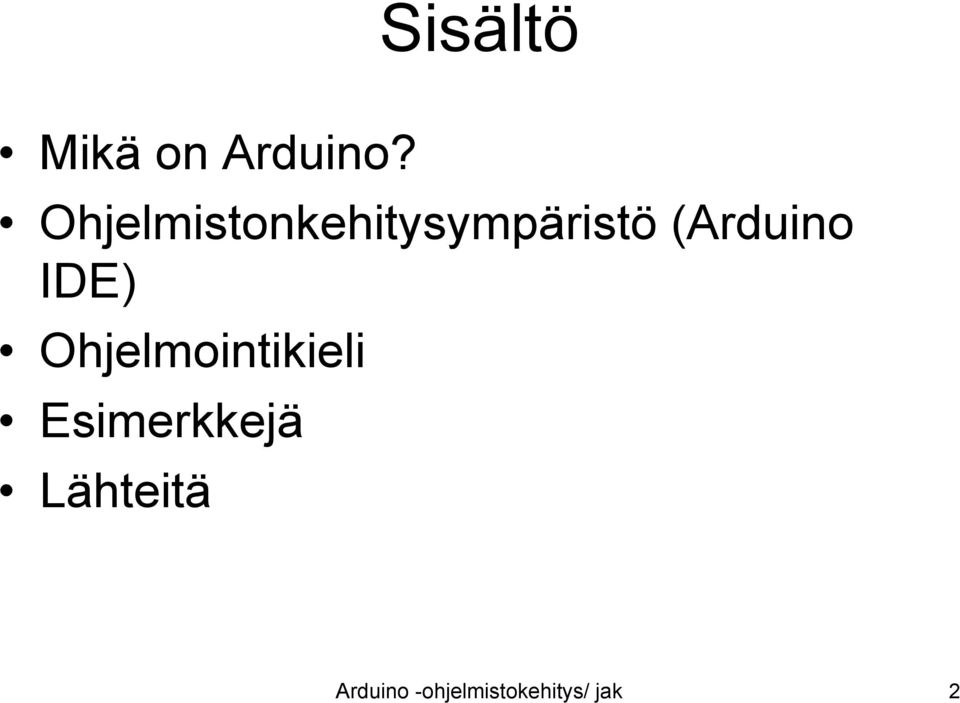 Sisältö

• Mikä on Arduino?
• Ohjelmistonkehitysympäristö (Arduino IDE)
• Ohjelmointikieli
• Esimerkkejä
• Lähteitä

Arduino -ohjelmistokehitys/ jak 2